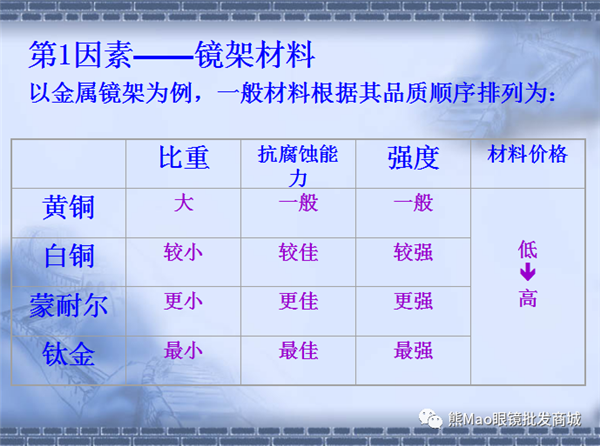 第1因素——镜架材料

以金属镜架为例，一般材料根据其品质顺序排列为：

| | 比重 | 抗腐蚀能力 | 强度 | 材料价格 |
|---|---|---|---|---|
| 黄铜 | 大 | 一般 | 一般 | 低 ↓ 高 |
| 白铜 | 较小 | 较佳 | 较强 | |
| 蒙耐尔 | 更小 | 更佳 | 更强 | |
| 钛金 | 最小 | 最佳 | 最强 | |

熊Mao眼镜批发商城